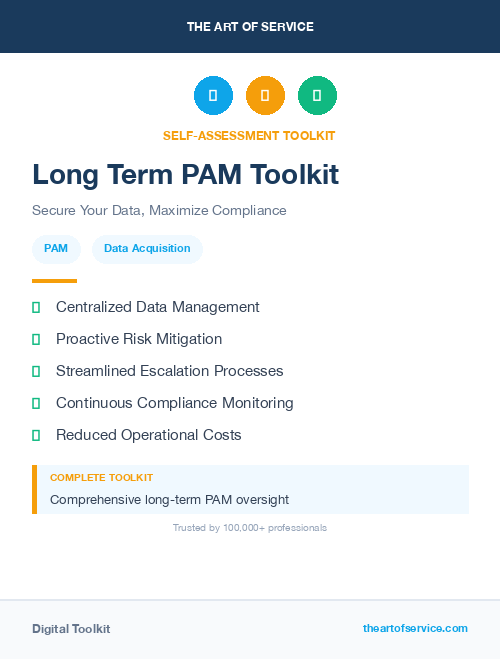 THE ART OF SERVICE

SELF-ASSESSMENT TOOLKIT

Long Term PAM Toolkit

Secure Your Data, Maximize Compliance

PAM

Data Acquisition

Centralized Data Management

Proactive Risk Mitigation

Streamlined Escalation Processes

Continuous Compliance Monitoring

Reduced Operational Costs

COMPLETE TOOLKIT

Comprehensive long-term PAM oversight

Trusted by 100,000+ professionals

Digital Toolkit

theartofservice.com